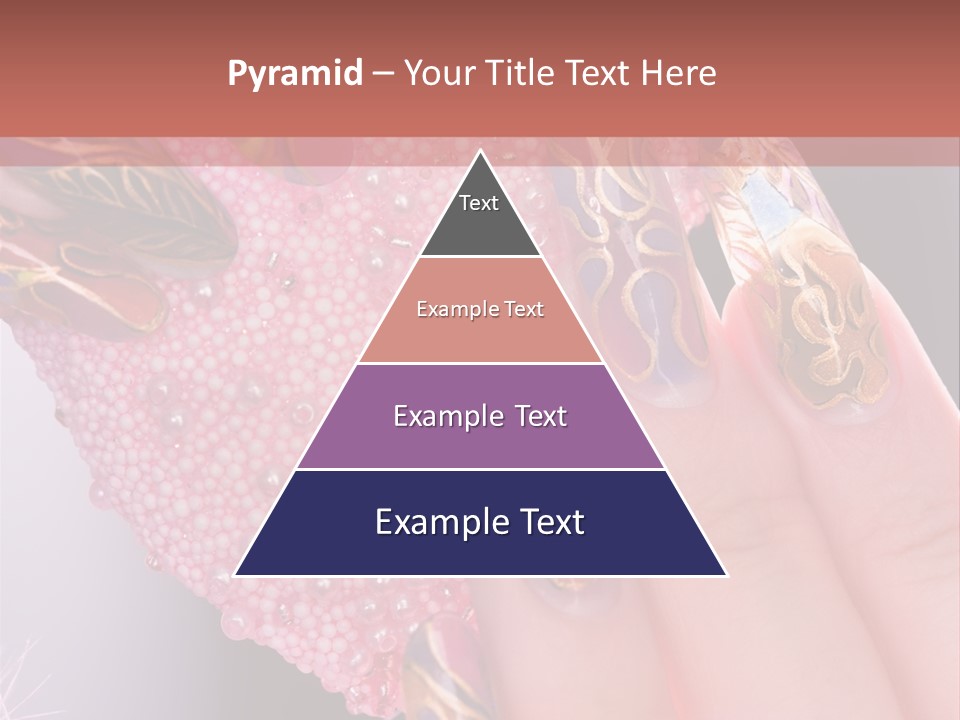 Pyramid – Your Title Text Here

Text

Example Text

Example Text

Example Text